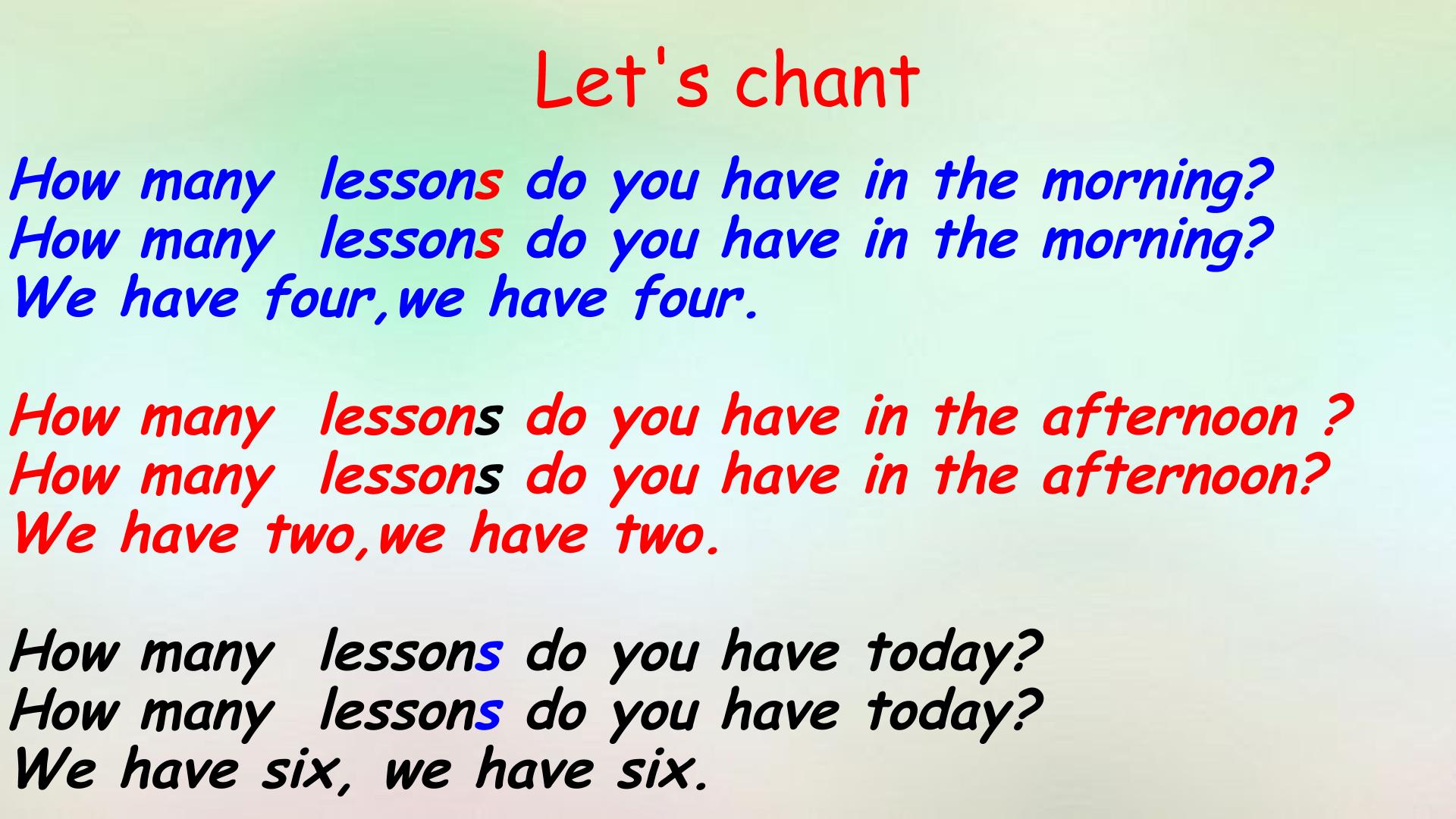 Let's chant

How many lessons do you have in the morning?
How many lessons do you have in the morning?
We have four,we have four.

How many lessons do you have in the afternoon ?
How many lessons do you have in the afternoon?
We have two,we have two.

How many lessons do you have today?
How many lessons do you have today?
We have six, we have six.